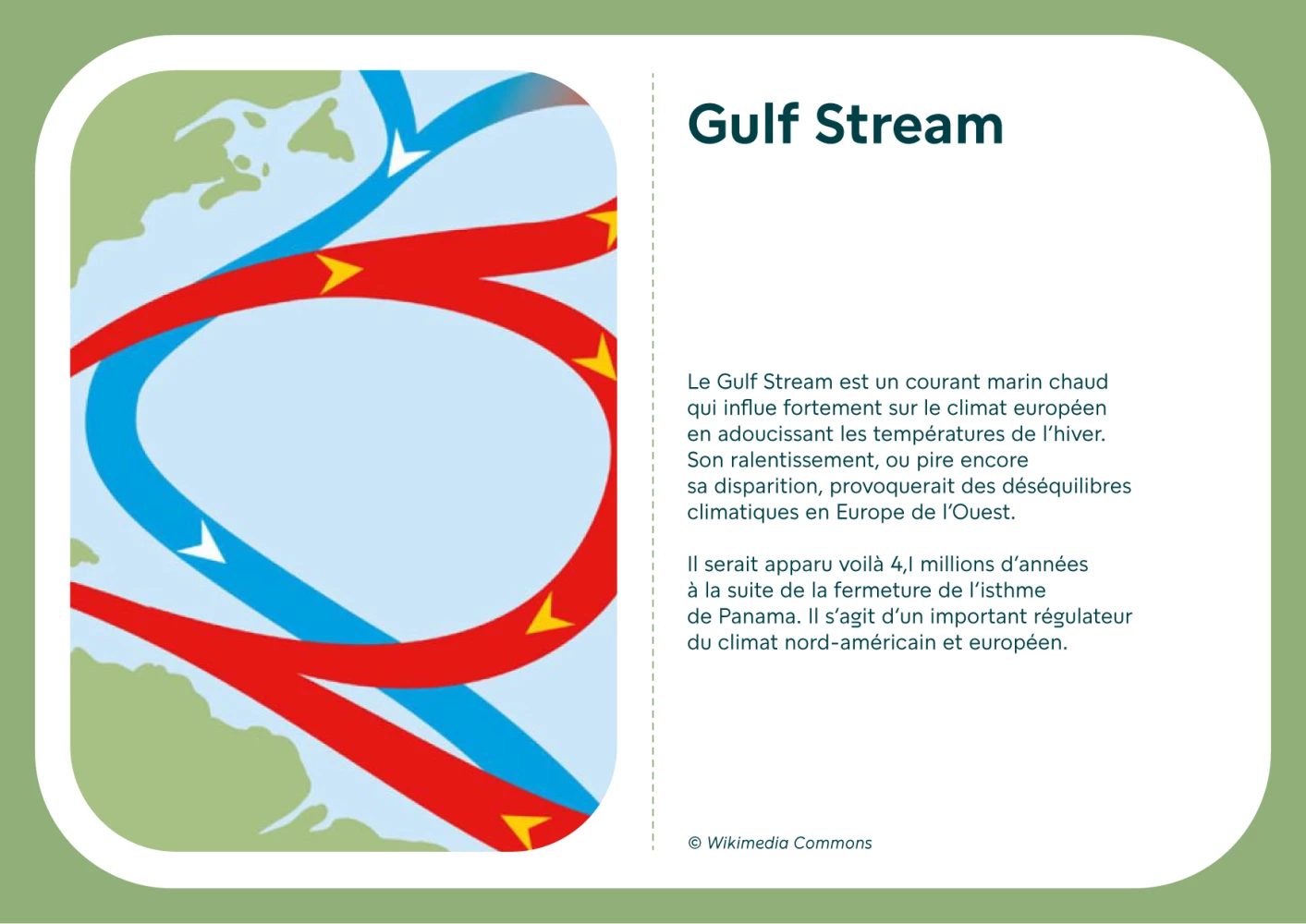 Gulf Stream

Le Gulf Stream est un courant marin chaud qui influe fortement sur le climat européen en adoucissant les températures de l'hiver. Son ralentissement, ou pire encore sa disparition, provoquerait des déséquilibres climatiques en Europe de l'Ouest.

Il serait apparu voilà 4,1 millions d'années à la suite de la fermeture de l'isthme de Panama. Il s'agit d'un important régulateur du climat nord-américain et européen.

© Wikimedia Commons